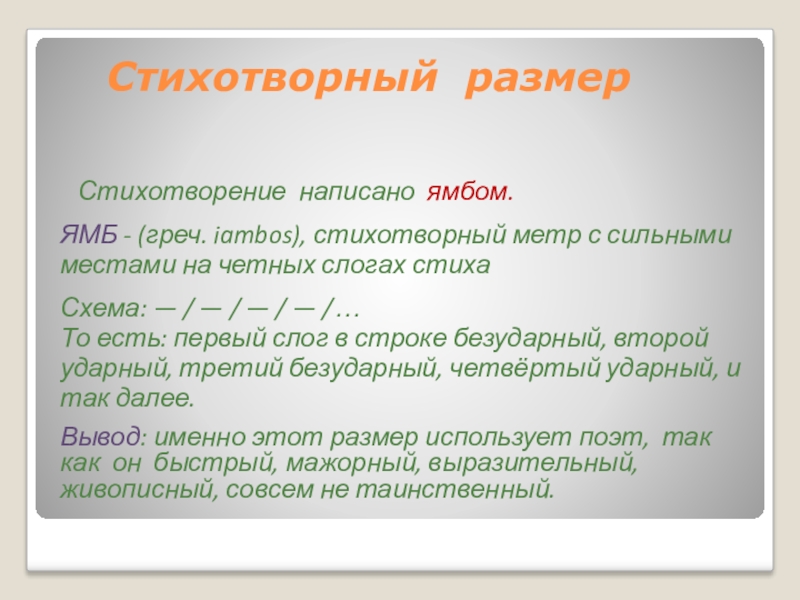 Стихотворный размер

Стихотворение написано ямбом.

ЯМБ - (греч. iambos), стихотворный метр с сильными местами на четных слогах стиха

Схема: — / — / — / — / …
То есть: первый слог в строке безударный, второй ударный, третий безударный, четвёртый ударный, и так далее.

Вывод: именно этот размер использует поэт, так как он быстрый, мажорный, выразительный, живописный, совсем не таинственный.